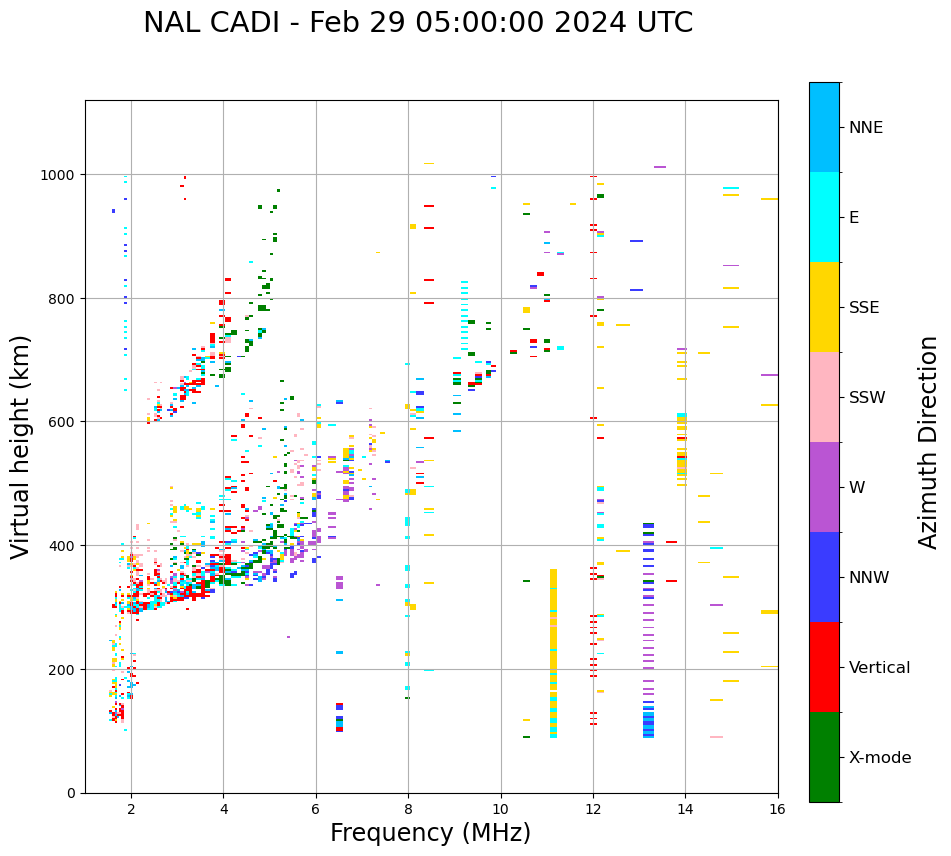 NAL CADI - Feb 29 05:00:00 2024 UTC

Virtual height (km)

1000
800
600
400
200
0

2
4
6
8
10
12
14
16

Frequency (MHz)

NNE
E
SSE
SSW
W
NNW
Vertical
X-mode

Azimuth Direction